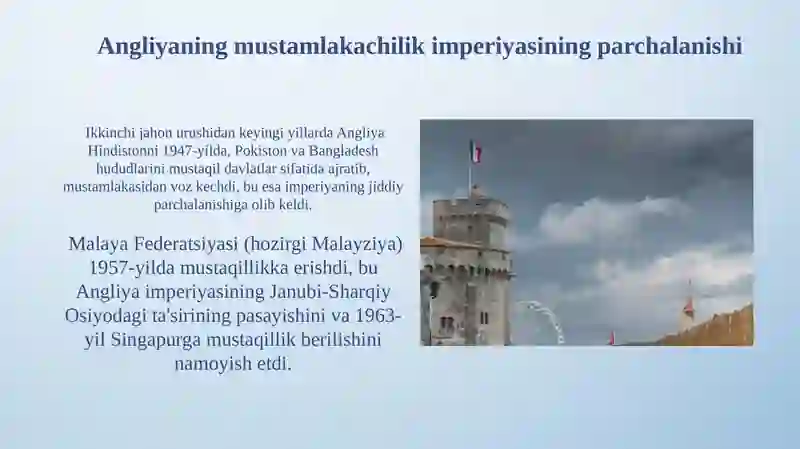 Angliyaning mustamlakachilik imperiyasining parchalanishi

Ikkinchi jahon urushidan keyingi yillarda Angliya Hindistonni 1947-yilda, Pokiston va Bangladesh hududlarini mustaqil davlatlar sifatida ajratib, mustamlakasidan voz kechdi, bu esa imperiyaning jiddiy parchalanishiga olib keldi.

Malaya Federatsiyasi (hozirgi Malayziya) 1957-yilda mustaqillikka erishdi, bu Angliya imperiyasining Janubi-Sharqiy Osiyodagi ta'sirining pasayishini va 1963-yil Singapurga mustaqillik berilishini namoyish etdi.